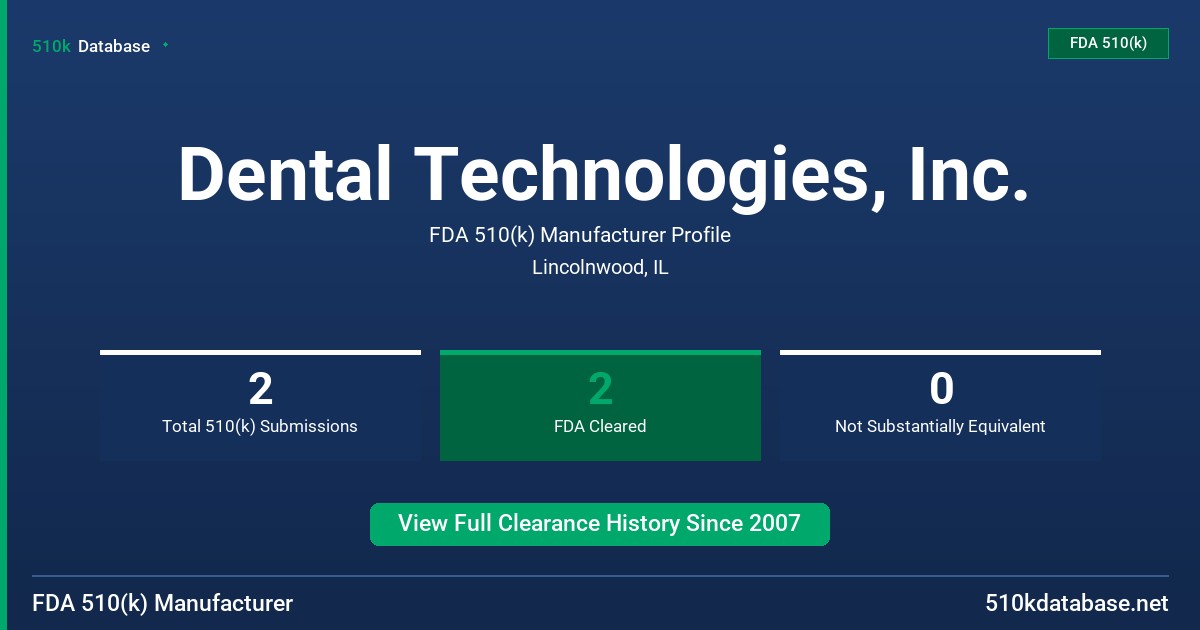 510k Database

FDA 510(k)

Dental Technologies, Inc.

FDA 510(k) Manufacturer Profile

Lincolnwood, IL

2
Total 510(k) Submissions

2
FDA Cleared

0
Not Substantially Equivalent

View Full Clearance History Since 2007

FDA 510(k) Manufacturer

510kdatabase.net